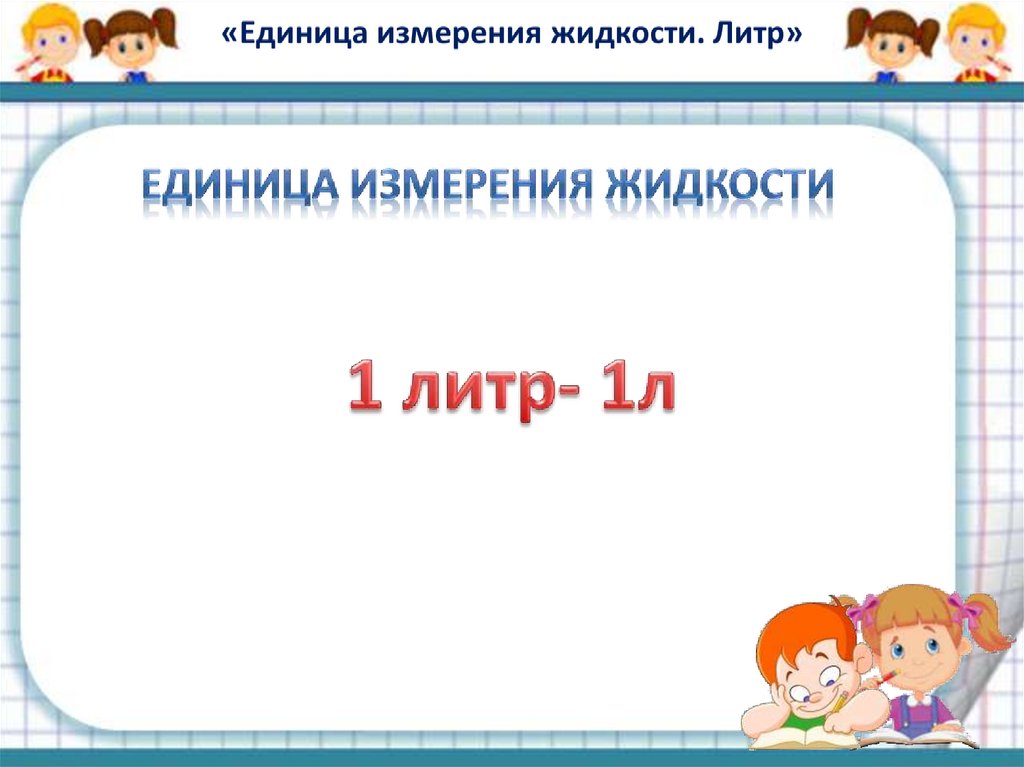 «Единица измерения жидкости. Литр»

ЕДИНИЦА ИЗМЕРЕНИЯ ЖИДКОСТИ

1 литр- 1л